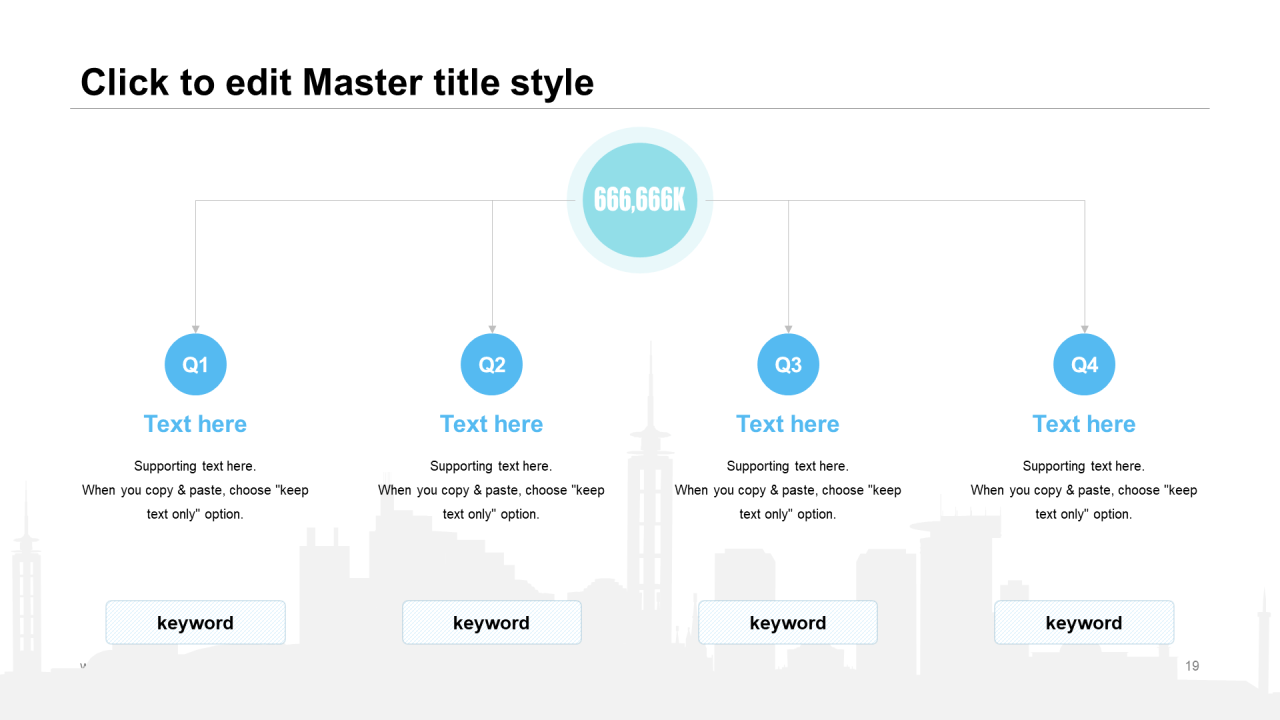 Click to edit Master title style

666,666K

Q1

Text here

Supporting text here.
When you copy & paste, choose "keep text only" option.

keyword

Q2

Text here

Supporting text here.
When you copy & paste, choose "keep text only" option.

keyword

Q3

Text here

Supporting text here.
When you copy & paste, choose "keep text only" option.

keyword

Q4

Text here

Supporting text here.
When you copy & paste, choose "keep text only" option.

keyword

19